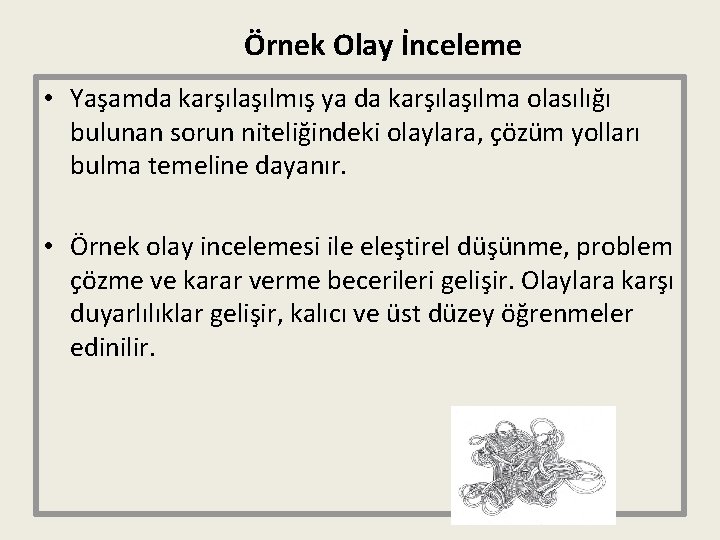 Örnek Olay İnceleme

• Yaşamda karşılaşılmış ya da karşılaşılma olasılığı bulunan sorun niteliğindeki olaylara, çözüm yolları bulma temeline dayanır.

• Örnek olay incelemesi ile eleştirel düşünme, problem çözme ve karar verme becerileri gelişir. Olaylara karşı duyarlılıklar gelişir, kalıcı ve üst düzey öğrenmeler edinilir.